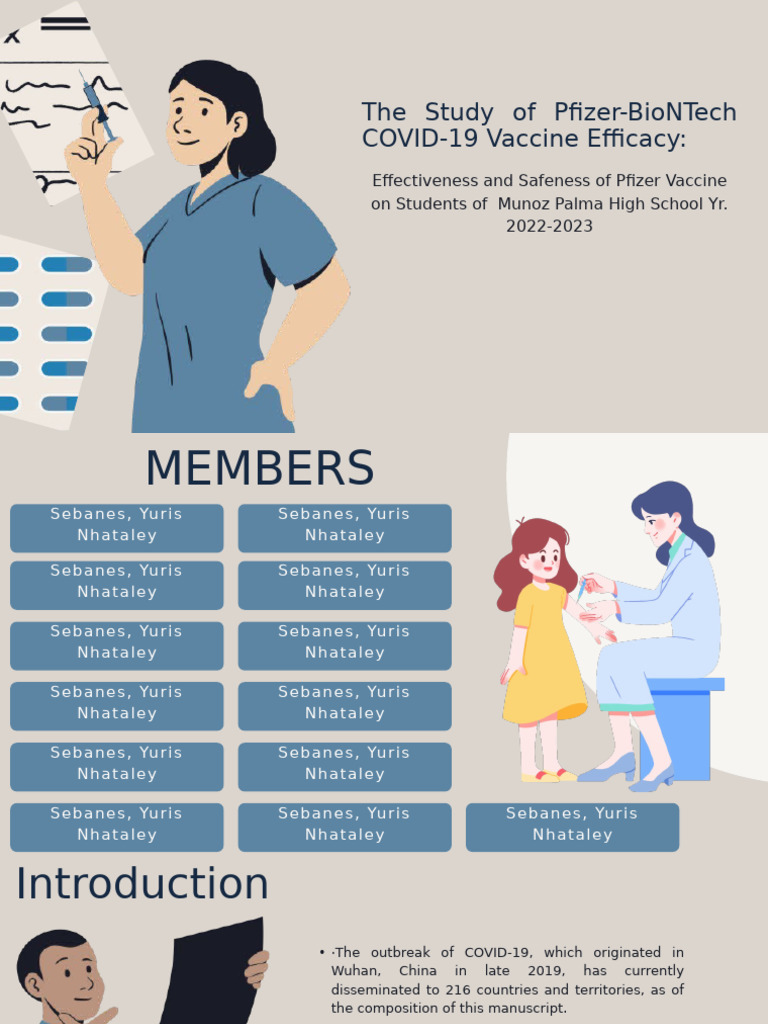 The Study of Pfizer-BioNTech COVID-19 Vaccine Efficacy:

Effectiveness and Safeness of Pfizer Vaccine on Students of Munoz Palma High School Yr. 2022-2023

MEMBERS

Sebanes, Yuris Nhataley

Sebanes, Yuris Nhataley

Sebanes, Yuris Nhataley

Sebanes, Yuris Nhataley

Sebanes, Yuris Nhataley

Sebanes, Yuris Nhataley

Sebanes, Yuris Nhataley

Sebanes, Yuris Nhataley

Sebanes, Yuris Nhataley

Sebanes, Yuris Nhataley

Sebanes, Yuris Nhataley

Sebanes, Yuris Nhataley

Sebanes, Yuris Nhataley

Introduction

• ·The outbreak of COVID-19, which originated in Wuhan, China in late 2019, has currently disseminated to 216 countries and territories, as of the composition of this manuscript.